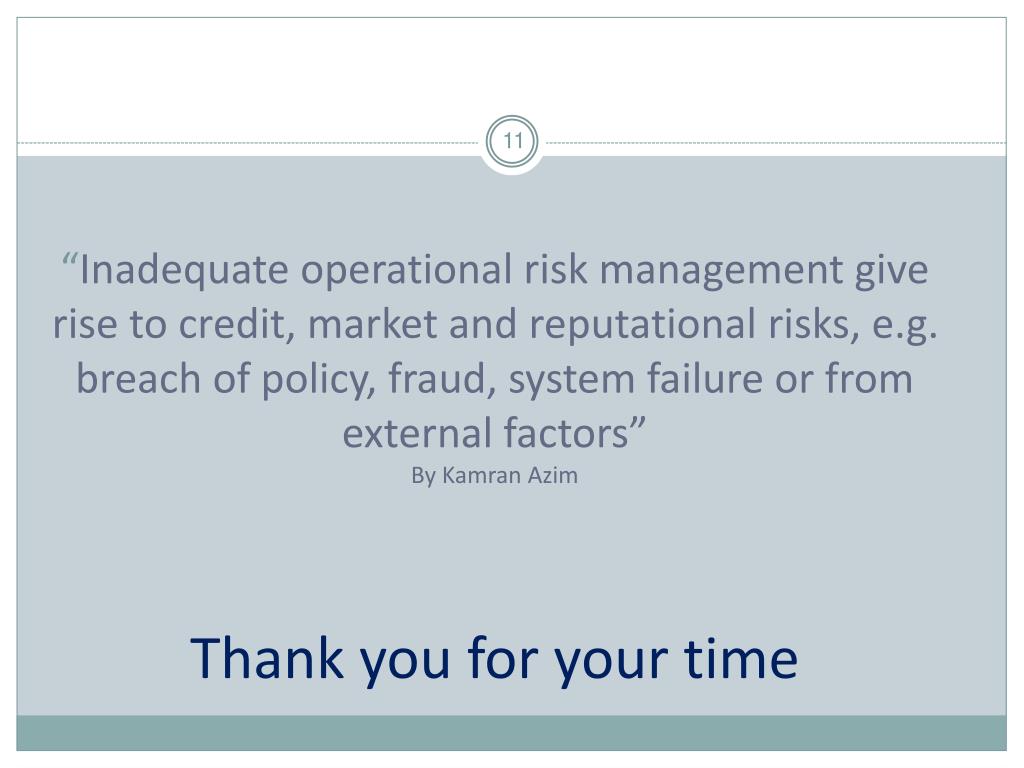 11

“Inadequate operational risk management give rise to credit, market and reputational risks, e.g. breach of policy, fraud, system failure or from external factors”
By Kamran Azim

Thank you for your time